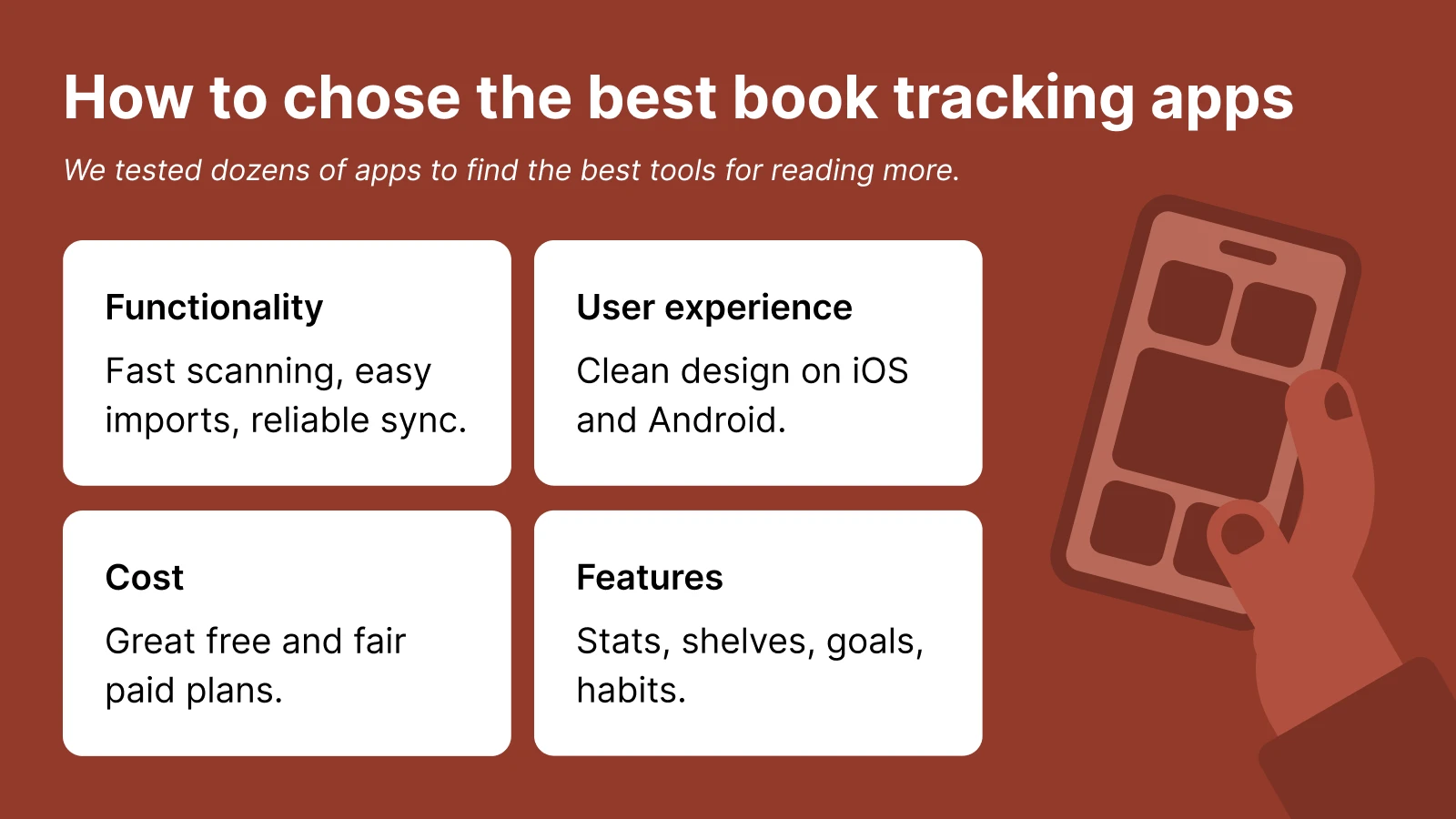 How to chose the best book tracking apps

We tested dozens of apps to find the best tools for reading more.

Functionality

Fast scanning, easy imports, reliable sync.

User experience

Clean design on iOS and Android.

Cost

Great free and fair paid plans.

Features

Stats, shelves, goals, habits.